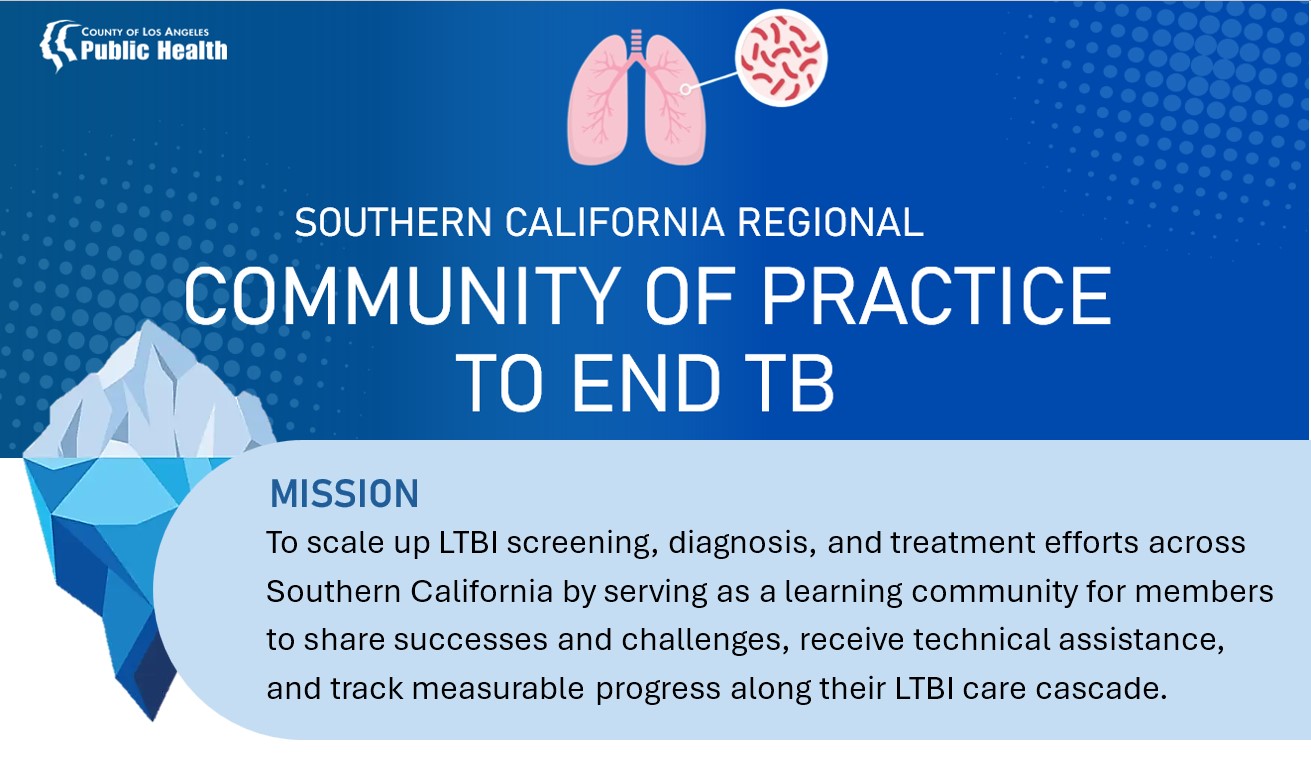 COUNTY OF LOS ANGELES
Public Health

SOUTHERN CALIFORNIA REGIONAL
COMMUNITY OF PRACTICE TO END TB

MISSION
To scale up LTBI screening, diagnosis, and treatment efforts across Southern California by serving as a learning community for members to share successes and challenges, receive technical assistance, and track measurable progress along their LTBI care cascade.